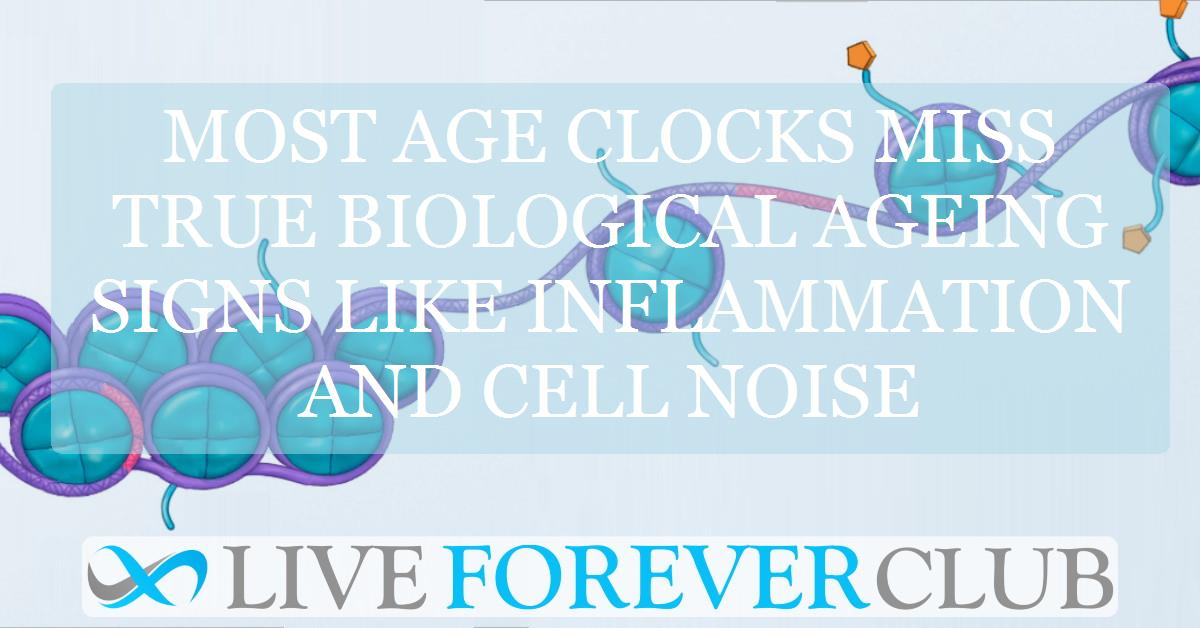 MOST AGE CLOCKS MISS TRUE BIOLOGICAL AGEING SIGNS LIKE INFLAMMATION AND CELL NOISE

LIVE FOREVER CLUB